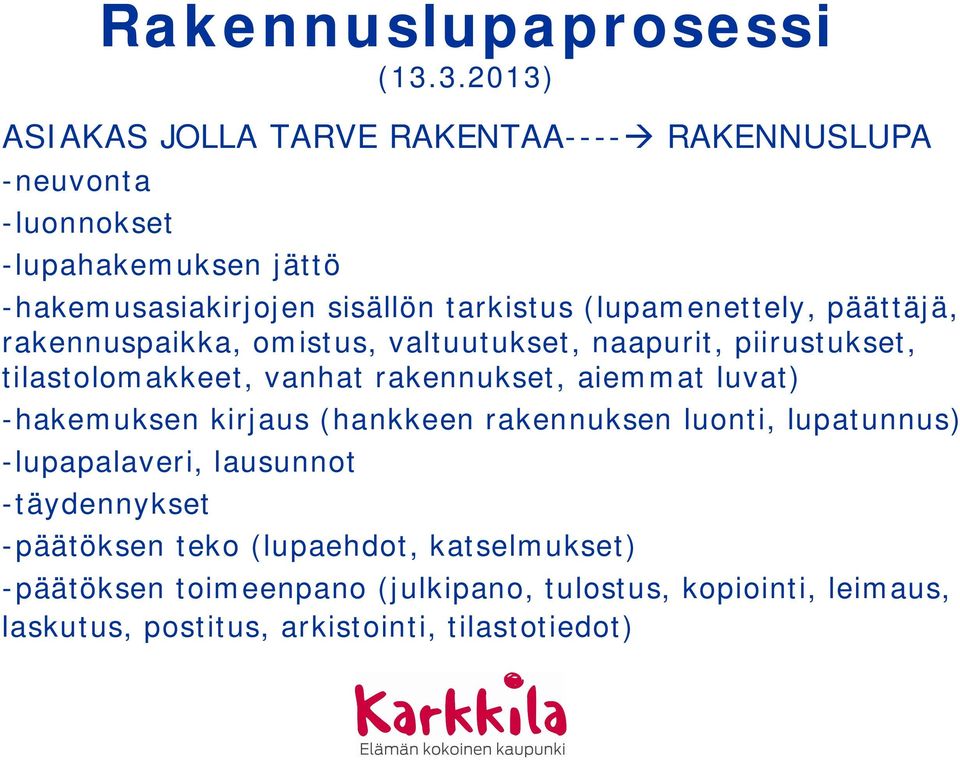 Rakennuslupaprosessi
(13.3.2013)

ASIAKAS JOLLA TARVE RAKENTAA----→ RAKENNUSLUPA
-neuvonta
-luonnokset
-lupahakemuksen jättö
-hakemusasiakirjojen sisällön tarkistus (lupamenettely, päättäjä, rakennuspaikka, omistus, valtuutukset, naapurit, piirustukset, tilastolomakkeet, vanhat rakennukset, aiemmat luvat)
-hakemuksen kirjaus (hankkeen rakennuksen luonti, lupatunnus)
-lupapalaveri, lausunnot
-täydennykset
-päätöksen teko (lupaehdot, katselmukset)
-päätöksen toimeenpano (julkipano, tulostus, kopiointi, leimaus, laskutus, postitus, arkistointi, tilastotiedot)

Karkkila
Elämän kokoinen kaupunki